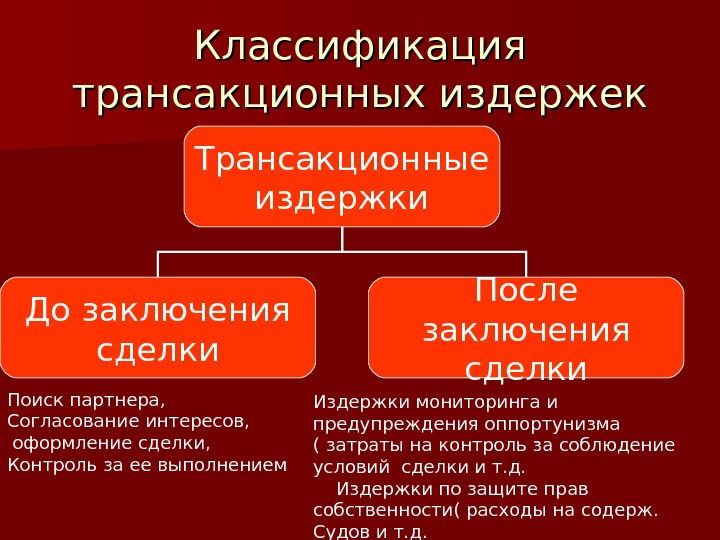 Классификация трансакционных издержек

Трансакционные издержки

До заключения сделки

После заключения сделки

Поиск партнера,
Согласование интересов,
оформление сделки,
Контроль за ее выполнением

Издержки мониторинга и предупреждения оппортунизма ( затраты на контроль за соблюдение условий сделки и т.д.
Издержки по защите прав собственности( расходы на содерж. Судов и т.д.